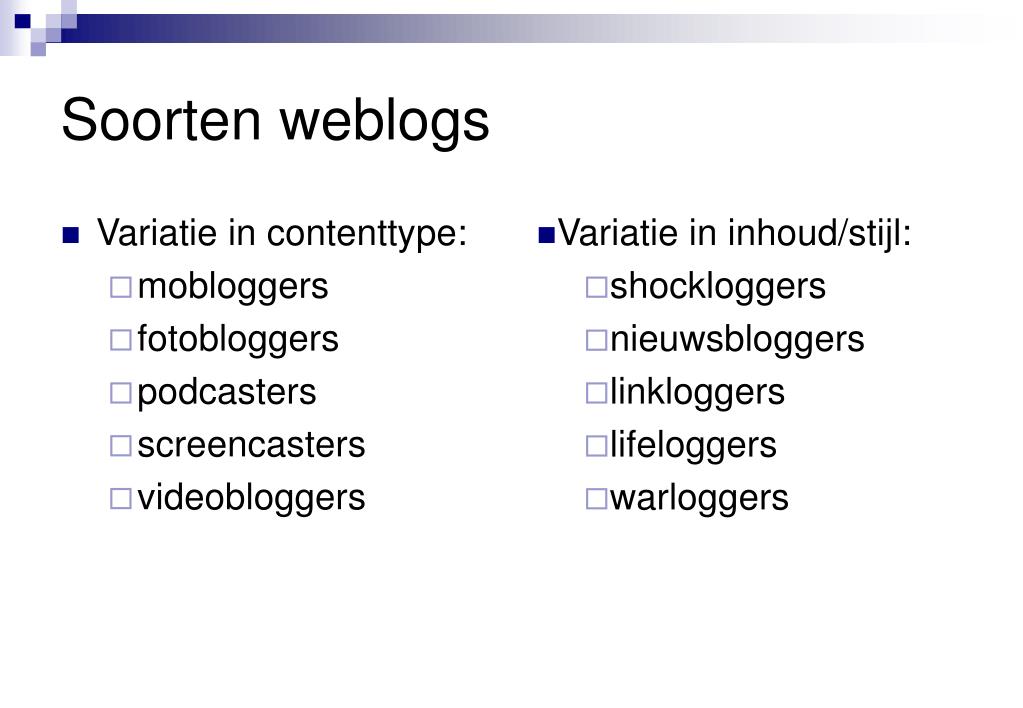 Soorten weblogs

Variatie in contenttype:
mobloggers
fotobloggers
podcasters
screencasters
videobloggers

Variatie in inhoud/stijl:
shockloggers
nieuwsbloggers
linkloggers
lifeloggers
warloggers